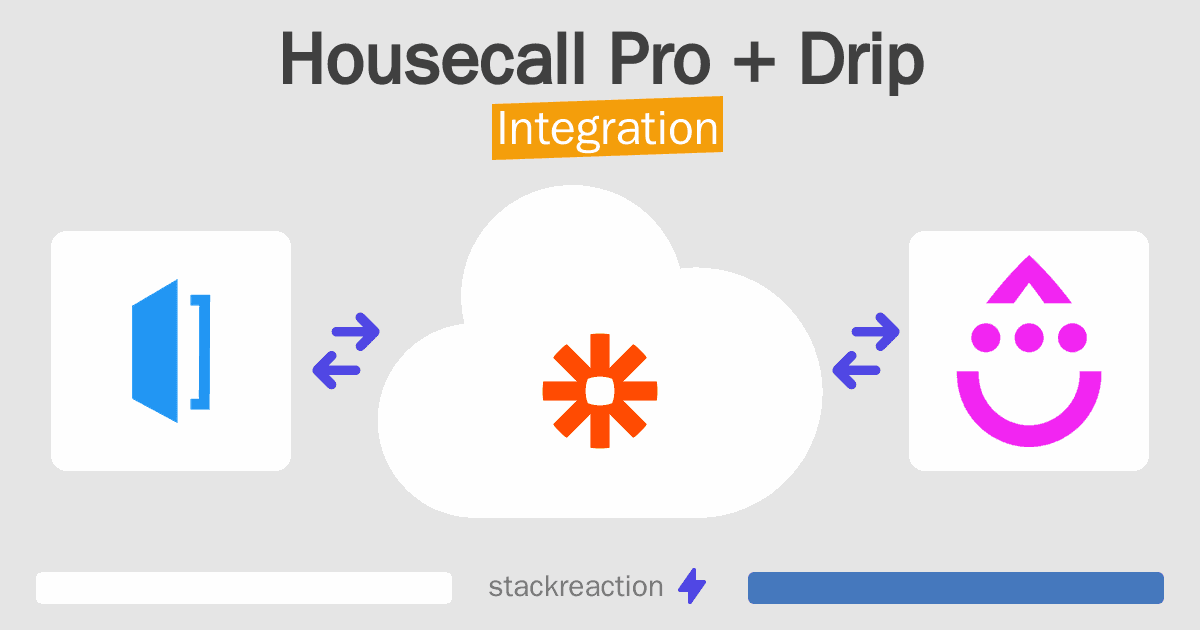 Housecall Pro + Drip
Integration

stackreaction